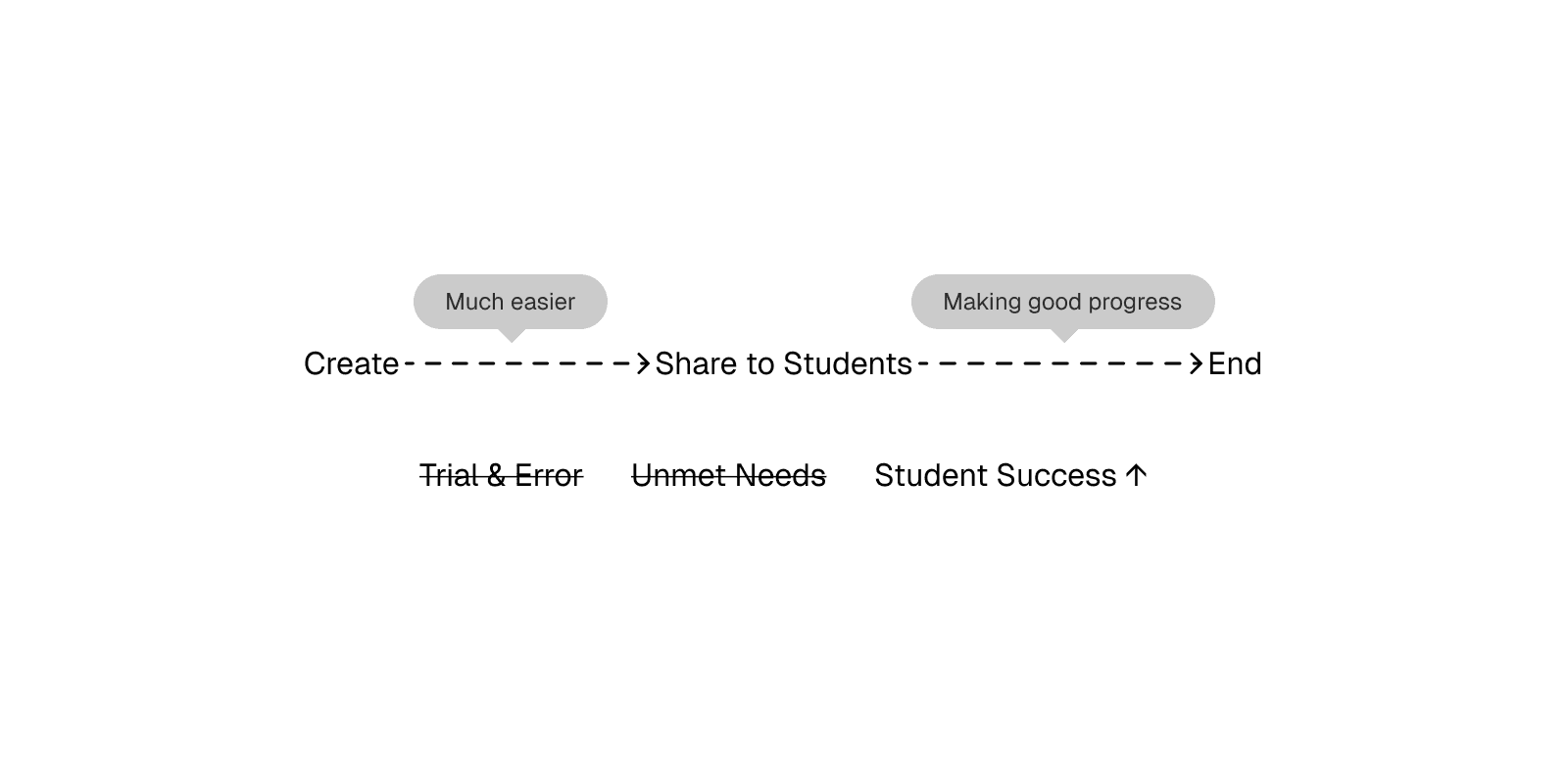 Much easier

Making good progress

Create → Share to Students → End

~~Trial & Error~~ ~~Unmet Needs~~ Student Success ↑